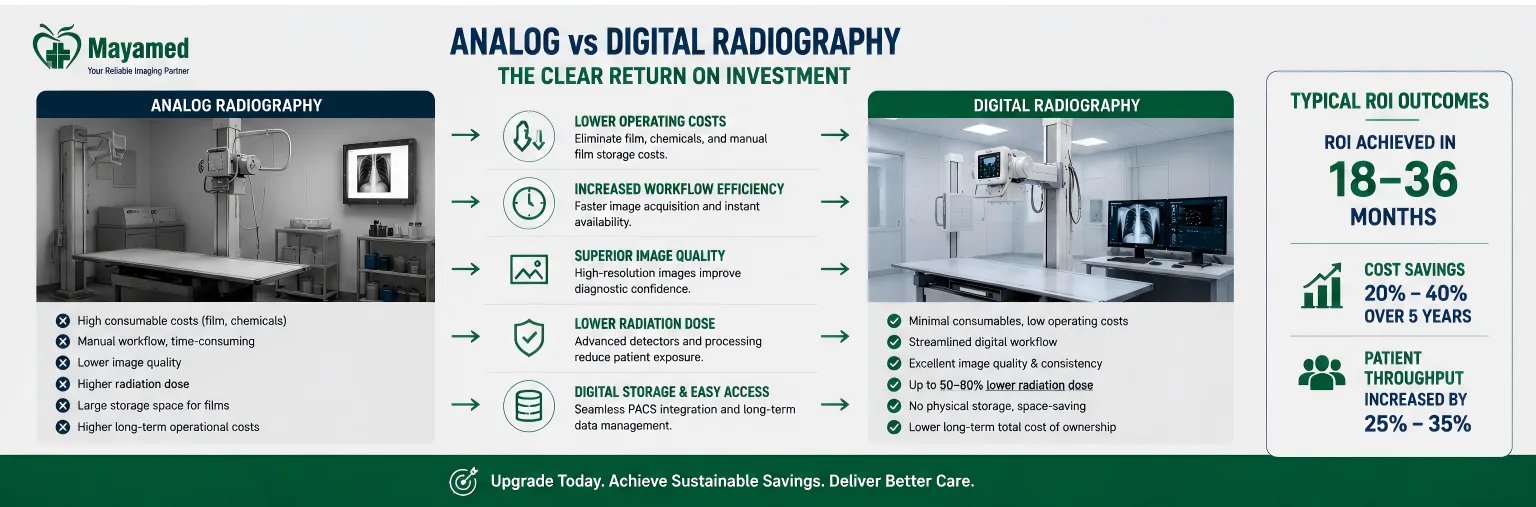 Mayamed
Your Reliable Imaging Partner

ANALOG vs DIGITAL RADIOGRAPHY
THE CLEAR RETURN ON INVESTMENT

ANALOG RADIOGRAPHY

High consumable costs (film, chemicals)
Manual workflow, time-consuming
Lower image quality
Higher radiation dose
Large storage space for films
Higher long-term operational costs

LOWER OPERATING COSTS
Eliminate film, chemicals, and manual film storage costs.

INCREASED WORKFLOW EFFICIENCY
Faster image acquisition and instant availability.

SUPERIOR IMAGE QUALITY
High-resolution images improve diagnostic confidence.

LOWER RADIATION DOSE
Advanced detectors and processing reduce patient exposure.

DIGITAL STORAGE & EASY ACCESS
Seamless PACS integration and long-term data management.

DIGITAL RADIOGRAPHY

Minimal consumables, low operating costs
Streamlined digital workflow
Excellent image quality & consistency
Up to 50–80% lower radiation dose
No physical storage, space-saving
Lower long-term total cost of ownership

TYPICAL ROI OUTCOMES
ROI ACHIEVED IN
18–36
MONTHS

COST SAVINGS
20% – 40%
OVER 5 YEARS

PATIENT THROUGHPUT
INCREASED BY
25% – 35%

Upgrade Today. Achieve Sustainable Savings. Deliver Better Care.